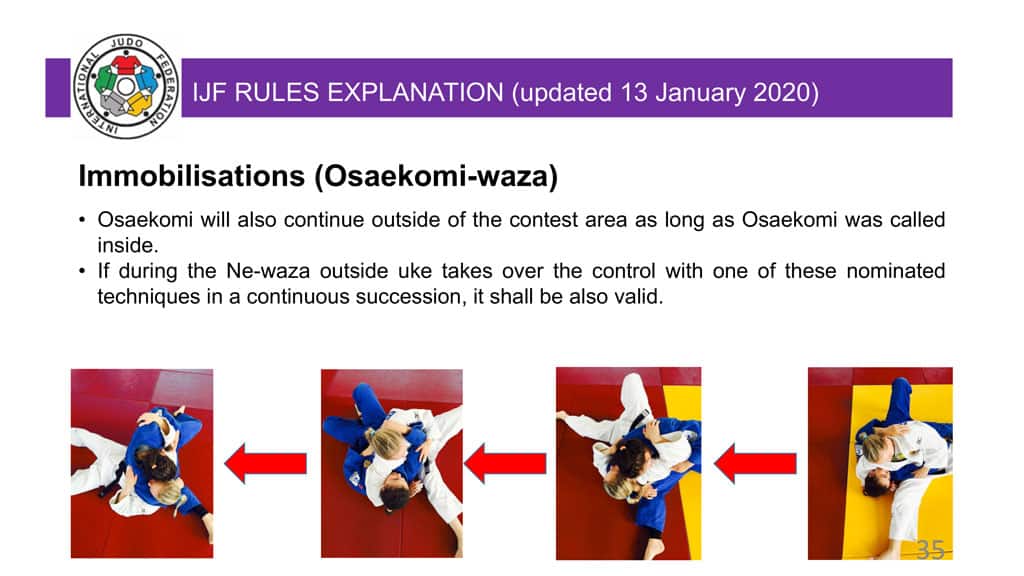 INTERNATIONAL JUDO FEDERATION

IJF RULES EXPLANATION (updated 13 January 2020)

Immobilisations (Osaekomi-waza)

• Osaekomi will also continue outside of the contest area as long as Osaekomi was called inside.
• If during the Ne-waza outside uke takes over the control with one of these nominated techniques in a continuous succession, it shall be also valid.

35